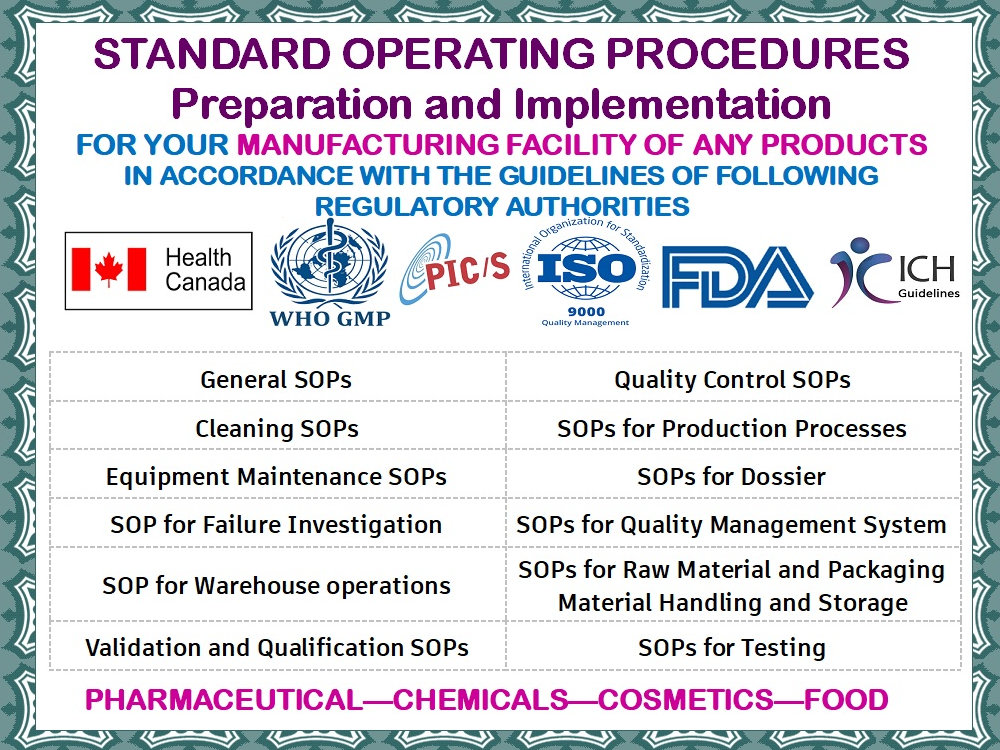 STANDARD OPERATING PROCEDURES
Preparation and Implementation
FOR YOUR MANUFACTURING FACILITY OF ANY PRODUCTS
IN ACCORDANCE WITH THE GUIDELINES OF FOLLOWING REGULATORY AUTHORITIES

Health Canada

WHO GMP

PIC/S

International Organization for Standardization
ISO
9000
Quality Management

FDA

ICH
Guidelines

| General SOPs | Quality Control SOPs |
|---|---|
| Cleaning SOPs | SOPs for Production Processes |
| Equipment Maintenance SOPs | SOPs for Dossier |
| SOP for Failure Investigation | SOPs for Quality Management System |
| SOP for Warehouse operations | SOPs for Raw Material and Packaging Material Handling and Storage |
| Validation and Qualification SOPs | SOPs for Testing |

PHARMACEUTICAL—CHEMICALS—COSMETICS—FOOD